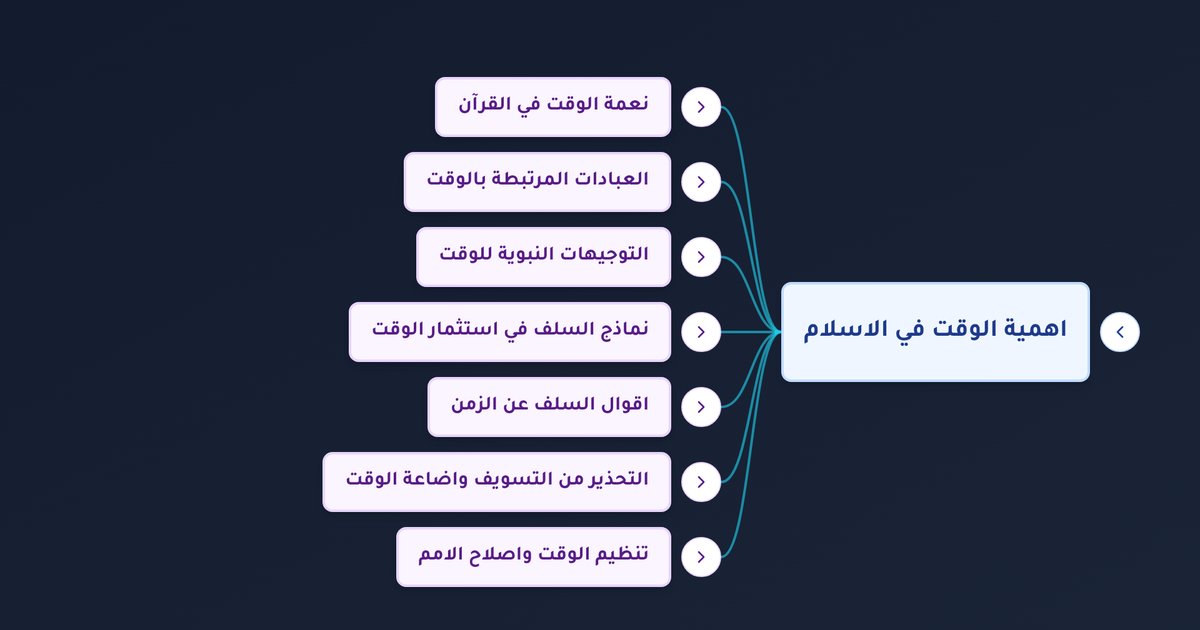 اهمية الوقت في الاسلام

نعمة الوقت في القرآن

العبادات المرتبطة بالوقت

التوجيهات النبوية للوقت

نماذج السلف في استثمار الوقت

اقوال السلف عن الزمن

التحذير من التسويف واضاعة الوقت

تنظيم الوقت واصلاح الامم